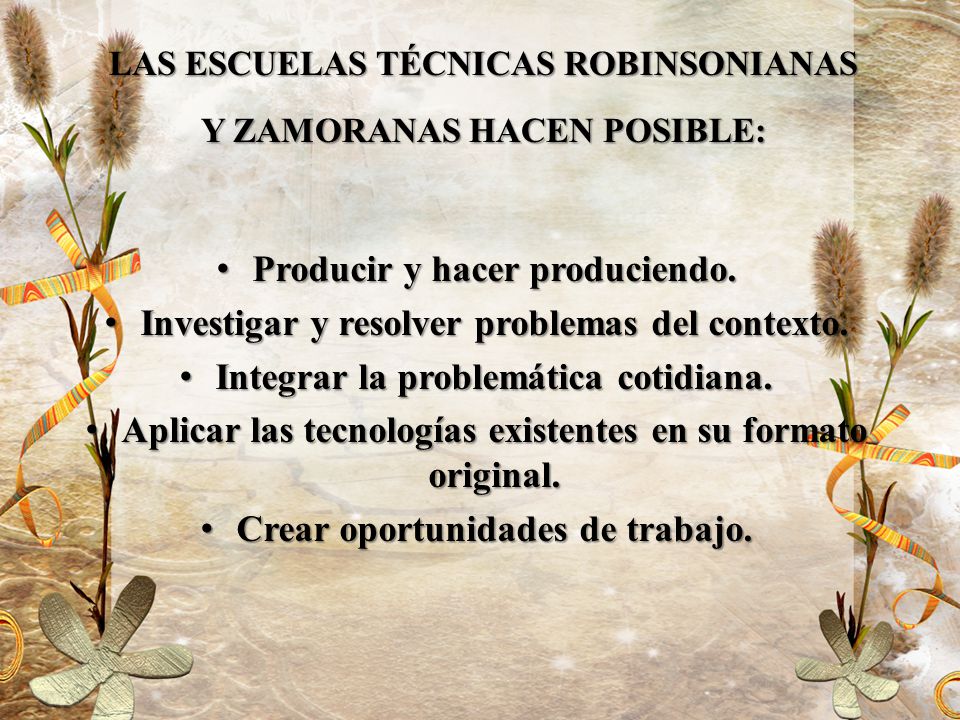 LAS ESCUELAS TÉCNICAS ROBINSONIANAS Y ZAMORANAS HACEN POSIBLE:

• Producir y hacer produciendo.
• Investigar y resolver problemas del contexto.
• Integrar la problemática cotidiana.
• Aplicar las tecnologías existentes en su formato original.
• Crear oportunidades de trabajo.